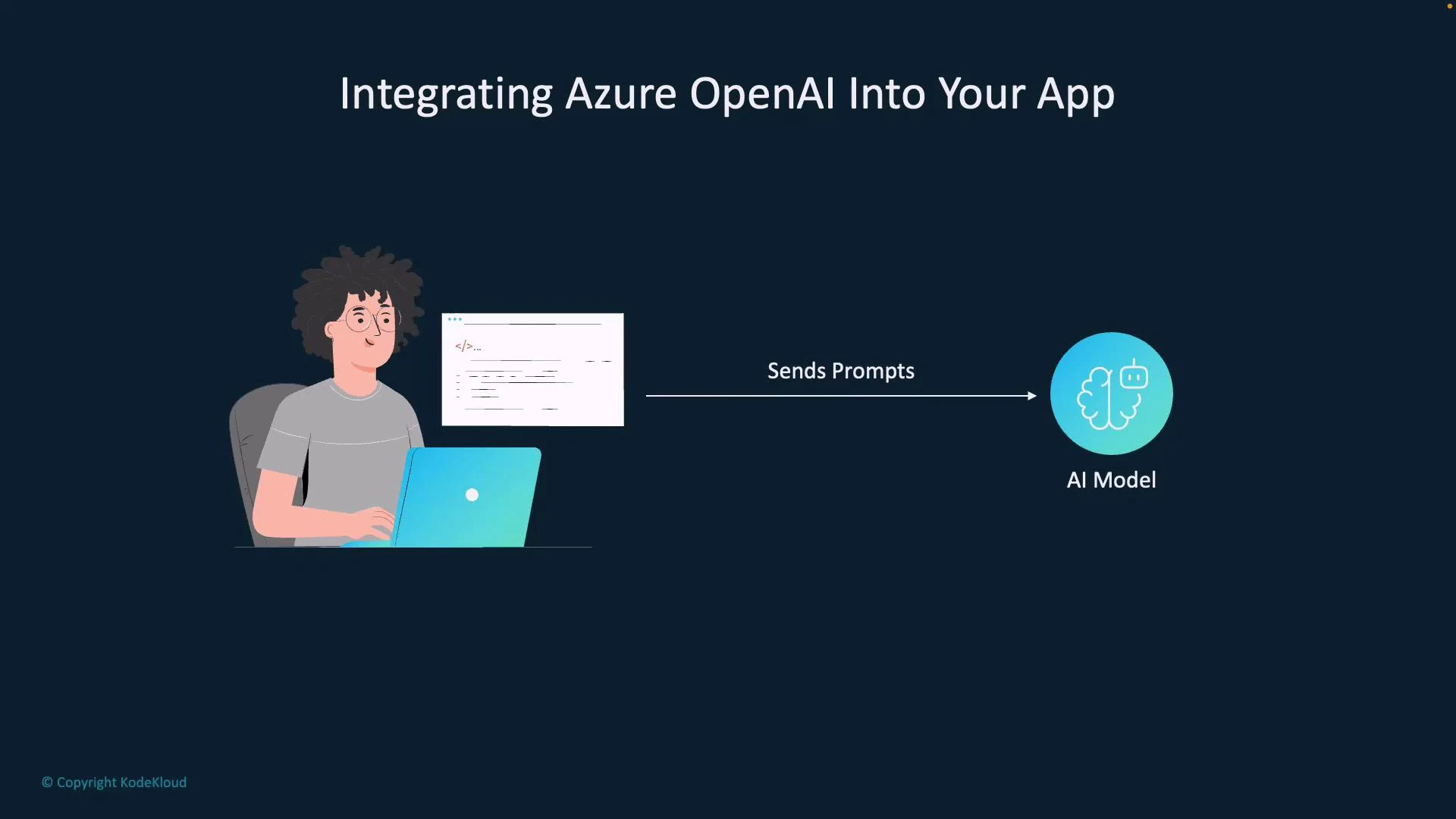 Integrating Azure OpenAI Into Your App

</>...

Sends Prompts

AI Model

© Copyright KodeKloud